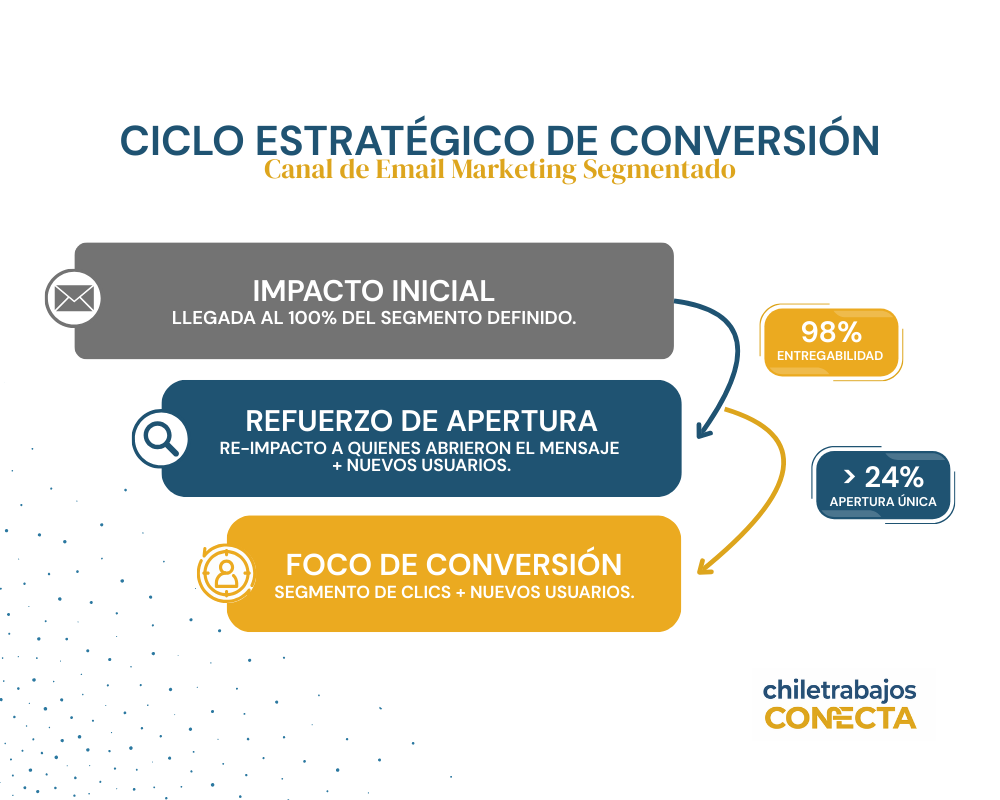 CICLO ESTRATÉGICO DE CONVERSIÓN
Canal de Email Marketing Segmentado

IMPACTO INICIAL
LLEGADA AL 100% DEL SEGMENTO DEFINIDO.

98%
ENTREGABILIDAD

REFUERZO DE APERTURA
RE-IMPACTO A QUIENES ABRIERON EL MENSAJE + NUEVOS USUARIOS.

> 24%
APERTURA ÚNICA

FOCO DE CONVERSIÓN
SEGMENTO DE CLICS + NUEVOS USUARIOS.

chiletrabajos
CONECTA